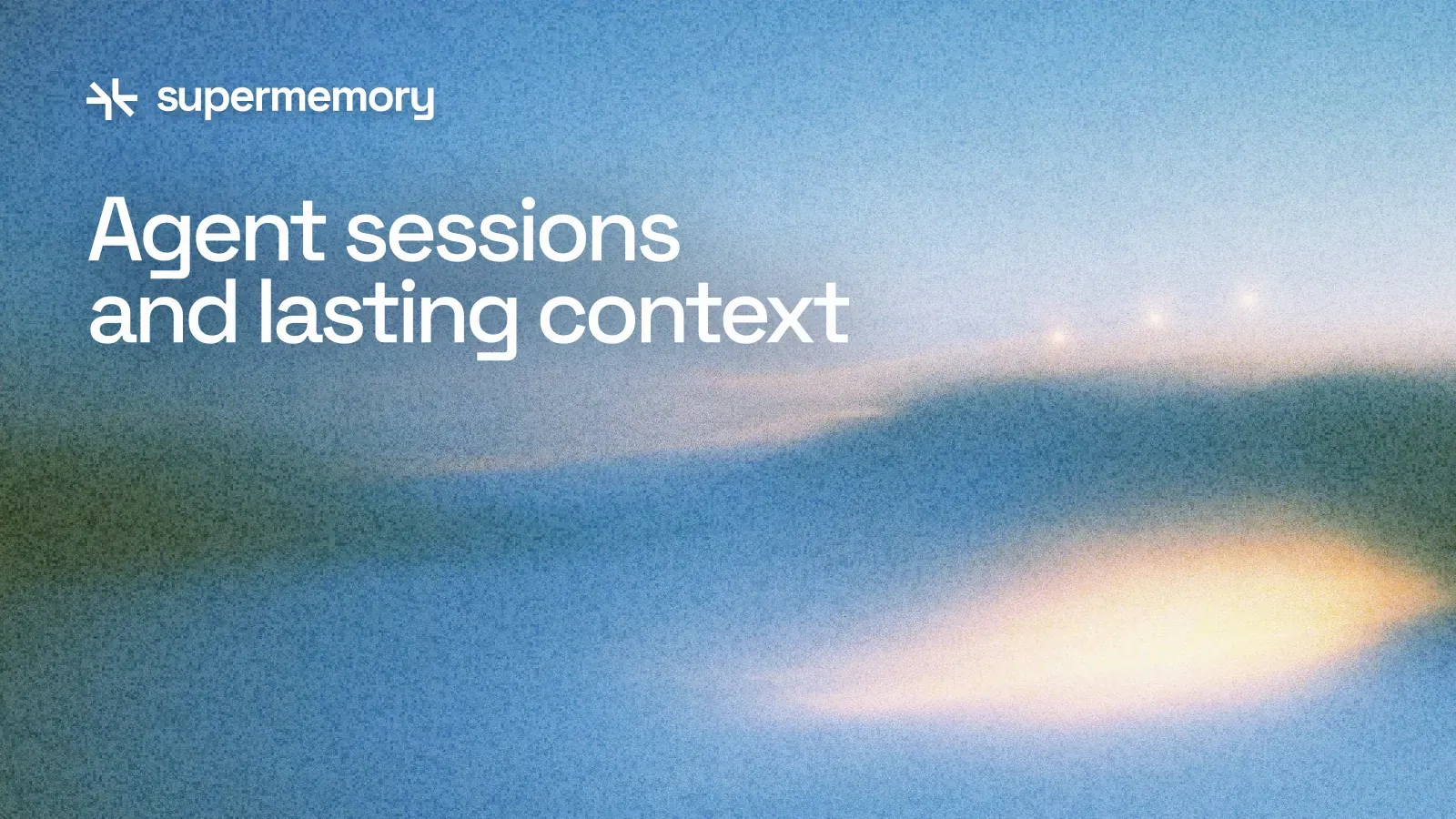 supermemory

Agent sessions and lasting context